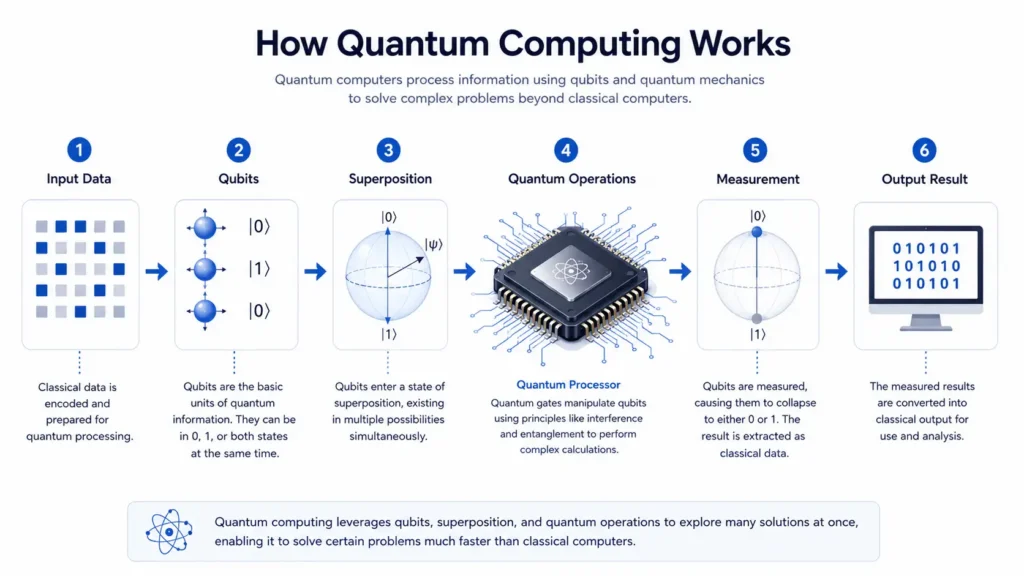 How Quantum Computing Works

Quantum computers process information using qubits and quantum mechanics to solve complex problems beyond classical computers.

1
Input Data

Classical data is encoded and prepared for quantum processing.

2
Qubits

$|0\rangle$
$|1\rangle$
$|0\rangle$

Qubits are the basic units of quantum information. They can be in 0, 1, or both states at the same time.

3
Superposition

$|0\rangle$
$|\psi\rangle$
$|1\rangle$

Qubits enter a state of superposition, existing in multiple possibilities simultaneously.

4
Quantum Operations

Quantum Processor
Quantum gates manipulate qubits using principles like interference and entanglement to perform complex calculations.

5
Measurement

$|0\rangle$
$|1\rangle$

Qubits are measured, causing them to collapse to either 0 or 1. The result is extracted as classical data.

6
Output Result

010101
101010
010101

The measured results are converted into classical output for use and analysis.

Quantum computing leverages qubits, superposition, and quantum operations to explore many solutions at once, enabling it to solve certain problems much faster than classical computers.